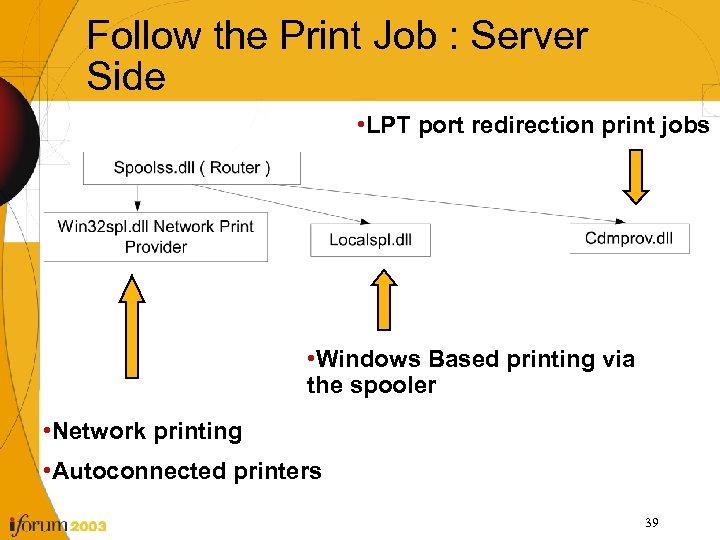 Follow the Print Job : Server Side

•LPT port redirection print jobs

Spoolss.dll ( Router )

Win32spl.dll Network Print Provider

Localspl.dll

Cdmprov.dll

•Windows Based printing via the spooler

•Network printing

•Autoconnected printers

iforum 2003

39